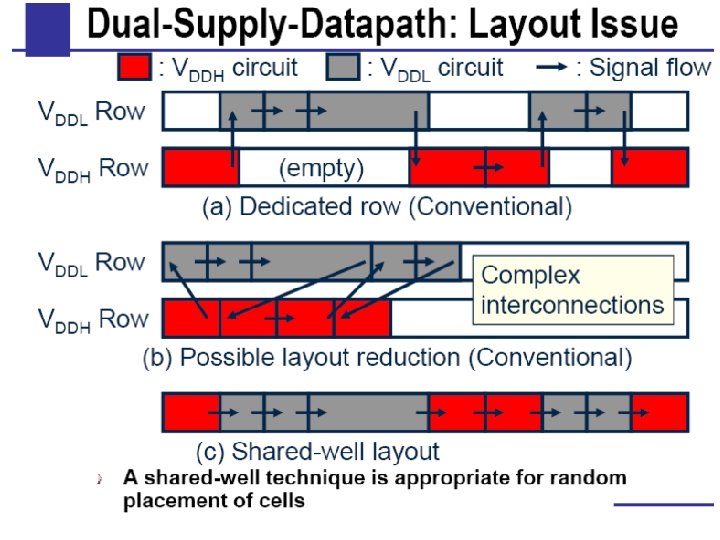 Dual-Supply-Datapath: Layout Issue

: $V_{DDH}$ circuit : $V_{DDL}$ circuit → : Signal flow

$V_{DDL}$ Row

$V_{DDH}$ Row (empty)

(a) Dedicated row (Conventional)

$V_{DDL}$ Row

$V_{DDH}$ Row

Complex interconnections

(b) Possible layout reduction (Conventional)

(c) Shared-well layout

A shared-well technique is appropriate for random placement of cells